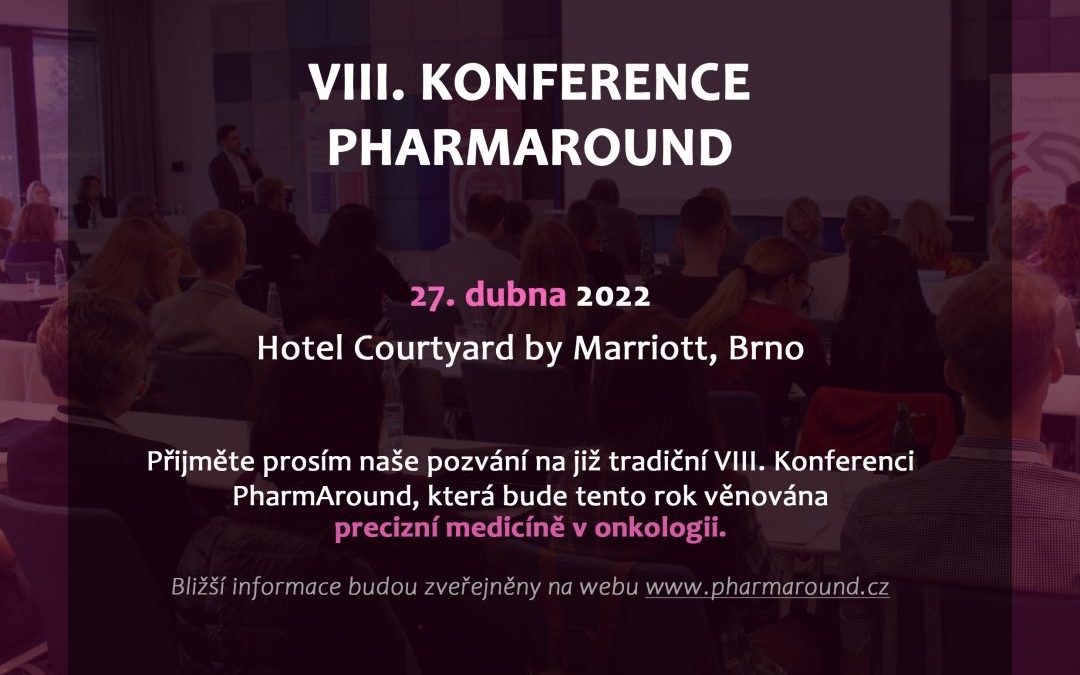 VIII. KONFERENCE PHARMAROUND

27. dubna 2022
Hotel Courtyard by Marriott, Brno

Přijměte prosím naše pozvání na již tradiční VIII. Konferenci PharmAround, která bude tento rok věnována precizní medicíně v onkologii.

Bližší informace budou zveřejněny na webu www.pharmaround.cz